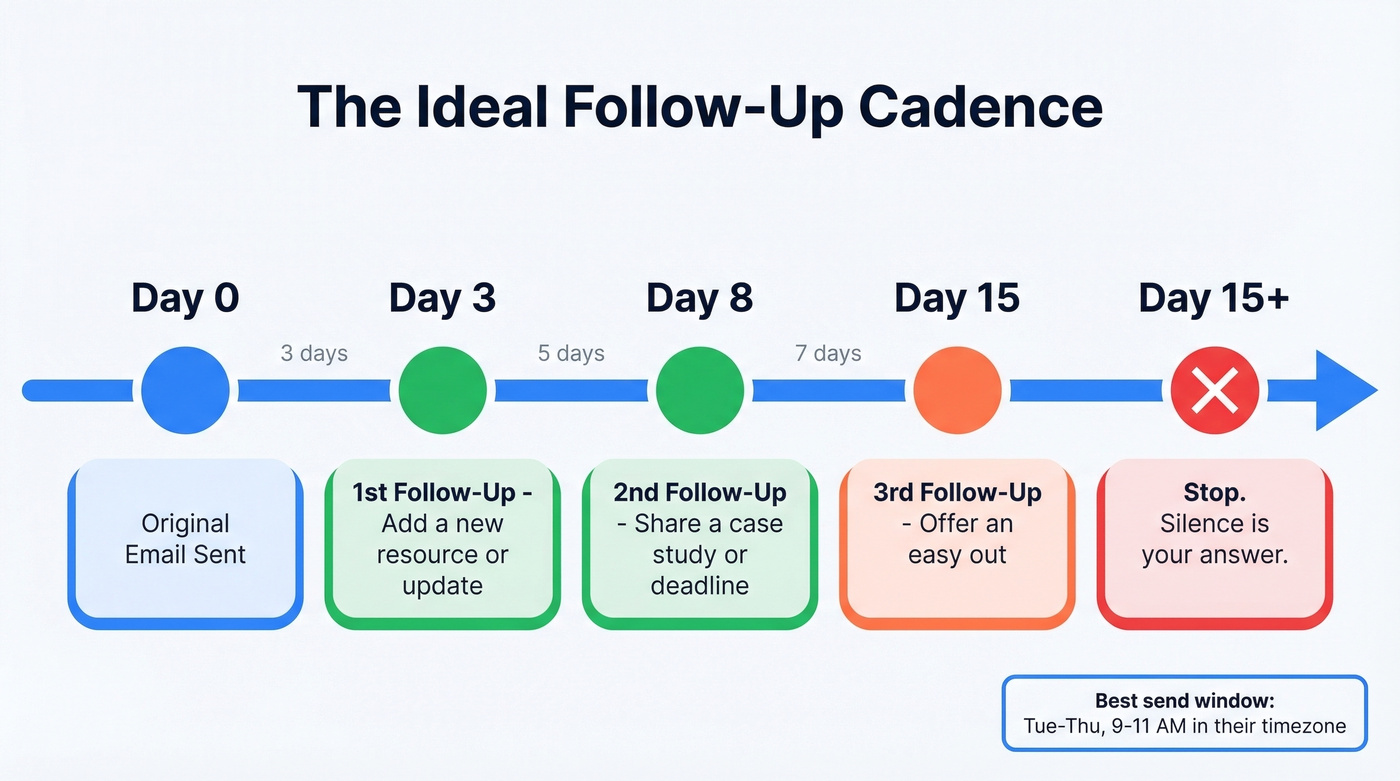 The Ideal Follow-Up Cadence

Day 0

3 days

Day 3

5 days

Day 8

7 days

Day 15

Day 15+

Original Email Sent

1st Follow-Up - Add a new resource or update

2nd Follow-Up - Share a case study or deadline

3rd Follow-Up - Offer an easy out

Stop. Silence is your answer.

Best send window:
Tue-Thu, 9-11 AM in their timezone